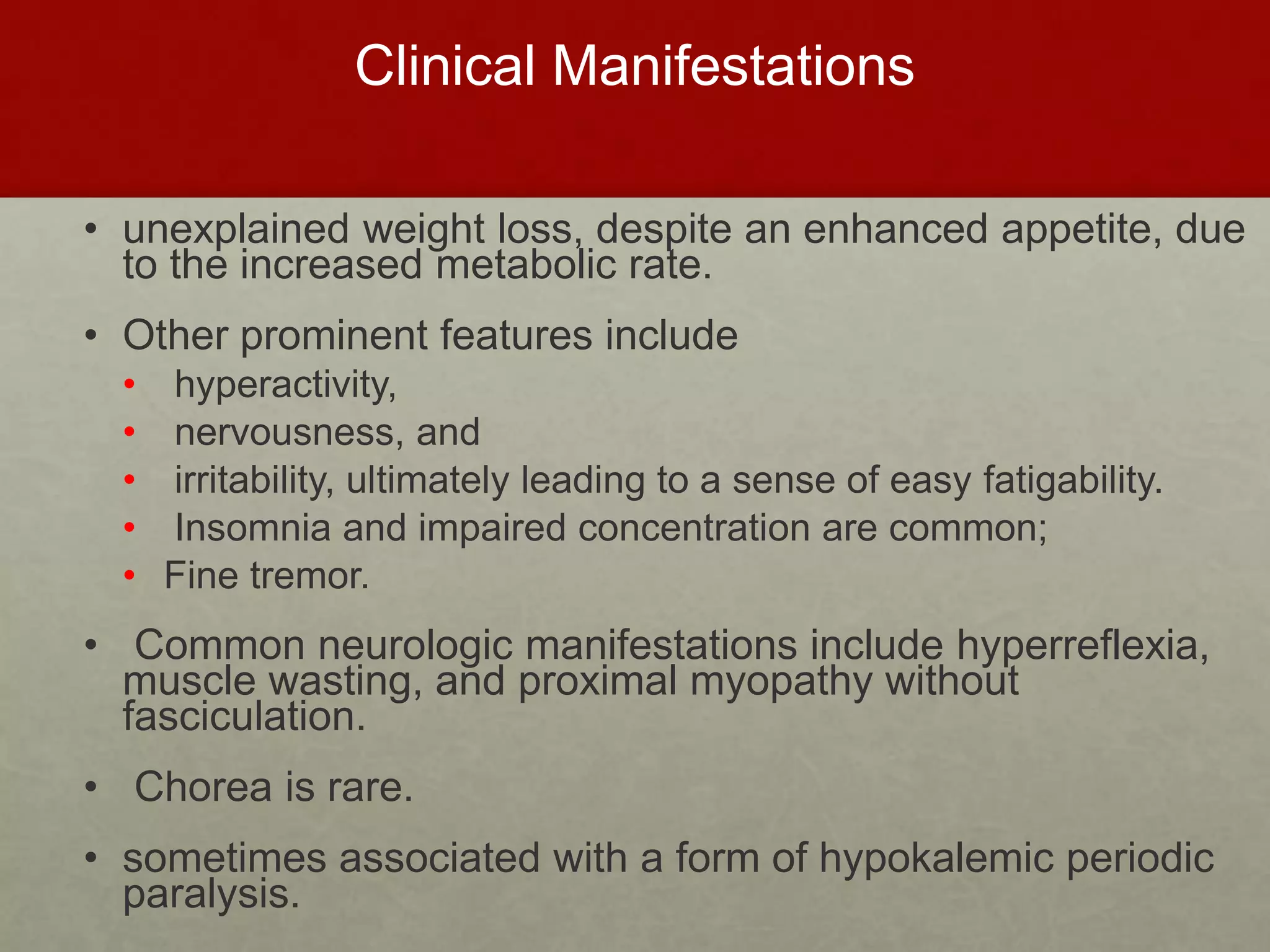 Clinical Manifestations

• unexplained weight loss, despite an enhanced appetite, due to the increased metabolic rate.

• Other prominent features include
  • hyperactivity,
  • nervousness, and
  • irritability, ultimately leading to a sense of easy fatigability.
  • Insomnia and impaired concentration are common;
  • Fine tremor.

• Common neurologic manifestations include hyperreflexia, muscle wasting, and proximal myopathy without fasciculation.

• Chorea is rare.

• sometimes associated with a form of hypokalemic periodic paralysis.